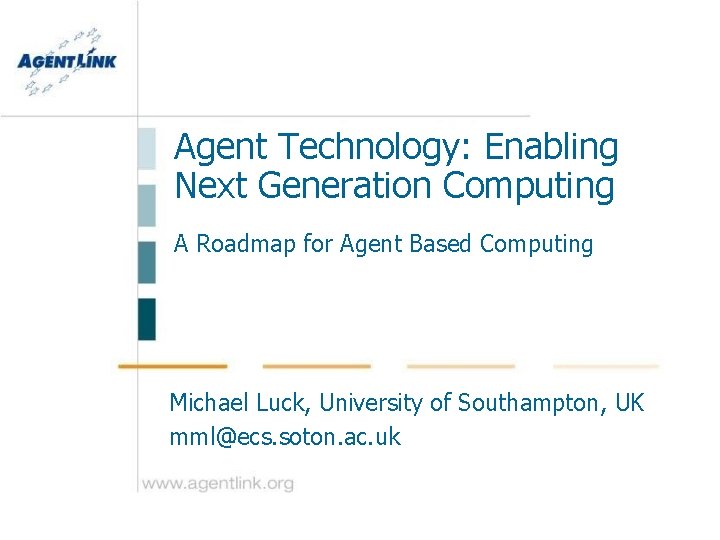 AGENTLINK

Agent Technology: Enabling Next Generation Computing

A Roadmap for Agent Based Computing

Michael Luck, University of Southampton, UK
mml@ecs.soton.ac.uk

www.agentlink.org